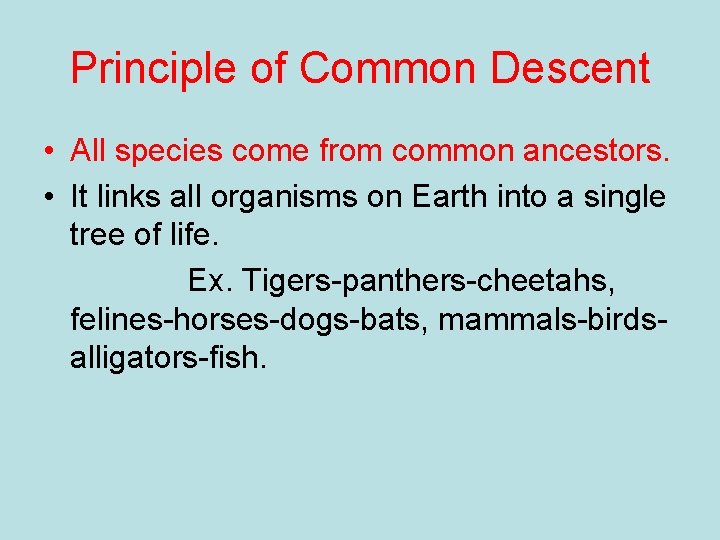 Principle of Common Descent

• All species come from common ancestors.
• It links all organisms on Earth into a single tree of life.

Ex. Tigers-panthers-cheetahs, felines-horses-dogs-bats, mammals-birds-alligators-fish.